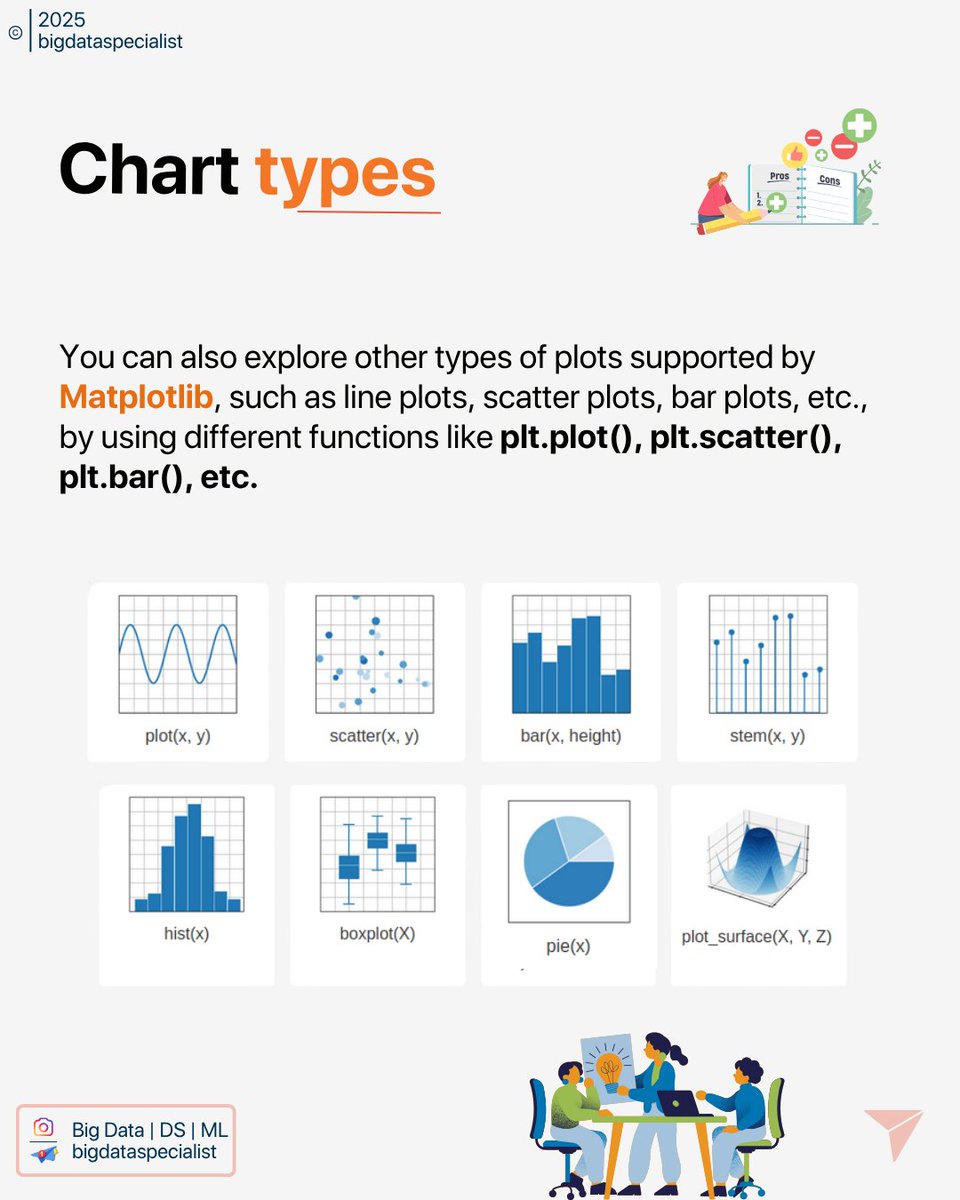 © 2025
bigdataspecialist

Chart types

Pros
Cons
1.
2.

You can also explore other types of plots supported by Matplotlib, such as line plots, scatter plots, bar plots, etc., by using different functions like plt.plot(), plt.scatter(), plt.bar(), etc.

plot(x, y)

scatter(x, y)

bar(x, height)

stem(x, y)

hist(x)

boxplot(X)

pie(x)

plot_surface(X, Y, Z)

Big Data | DS | ML
bigdataspecialist